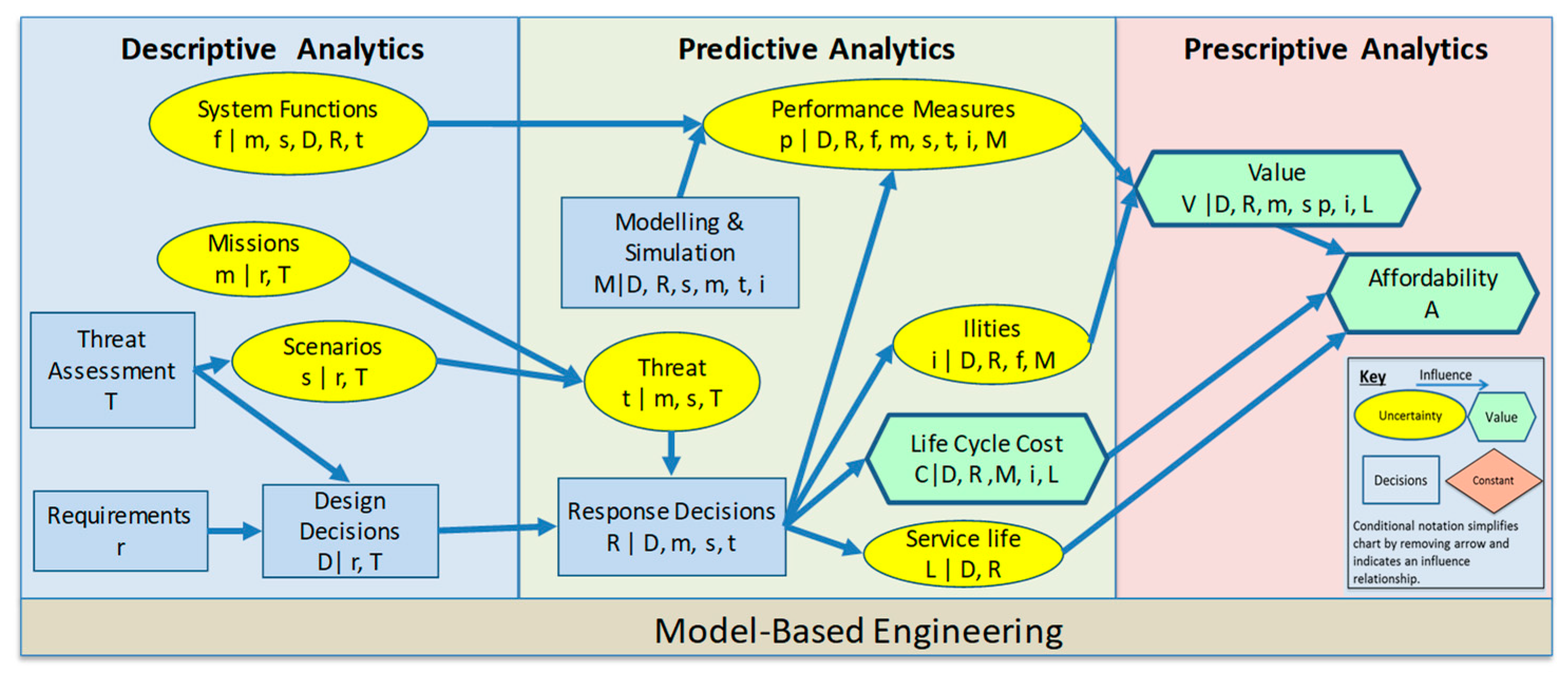 Descriptive Analytics

System Functions
f | m, s, D, R, t

Missions
m | r, T

Threat Assessment
T

Scenarios
s | r, T

Requirements
r

Design Decisions
D| r, T

Predictive Analytics

Performance Measures
p | D, R, f, m, s, t, i, M

Modelling & Simulation
M|D, R, s, m, t, i

Threat
t | m, s, T

Ilities
i | D, R, f, M

Life Cycle Cost
C|D, R ,M, i, L

Response Decisions
R | D, m, s, t

Service life
L | D, R

Prescriptive Analytics

Value
V |D, R, m, s p, i, L

Affordability
A

Key
Influence
Uncertainty
Value
Decisions
Constant
Conditional notation simplifies chart by removing arrow and indicates an influence relationship.

Model-Based Engineering